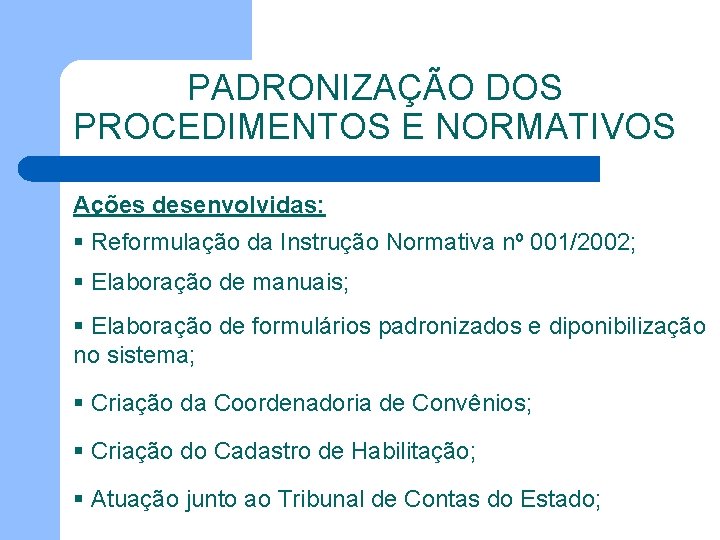 PADRONIZAÇÃO DOS PROCEDIMENTOS E NORMATIVOS

Ações desenvolvidas:

▪ Reformulação da Instrução Normativa nº 001/2002;

▪ Elaboração de manuais;

▪ Elaboração de formulários padronizados e diponibilização no sistema;

▪ Criação da Coordenadoria de Convênios;

▪ Criação do Cadastro de Habilitação;

▪ Atuação junto ao Tribunal de Contas do Estado;